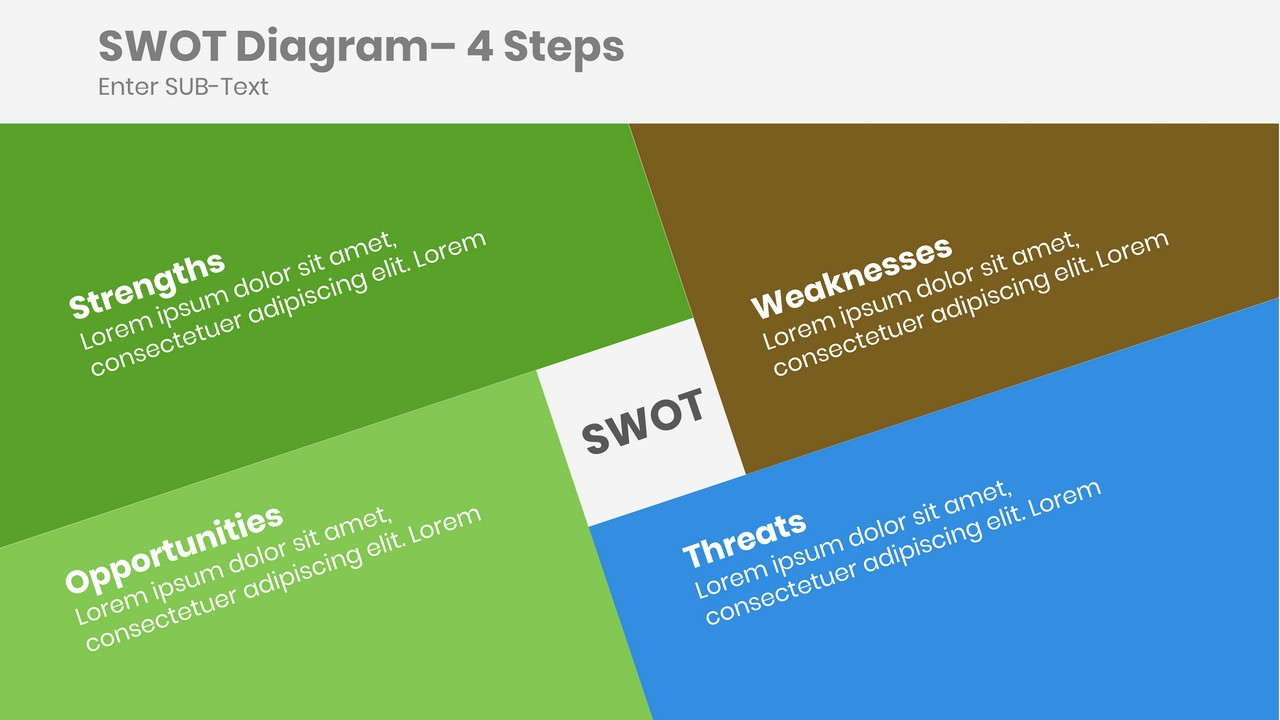 SWOT Diagram– 4 Steps
Enter SUB-Text

Strengths
Lorem ipsum dolor sit amet, consectetuer adipiscing elit. Lorem

Weaknesses
Lorem ipsum dolor sit amet, consectetuer adipiscing elit. Lorem

SWOT

Opportunities
Lorem ipsum dolor sit amet, consectetuer adipiscing elit. Lorem

Threats
Lorem ipsum dolor sit amet, consectetuer adipiscing elit. Lorem